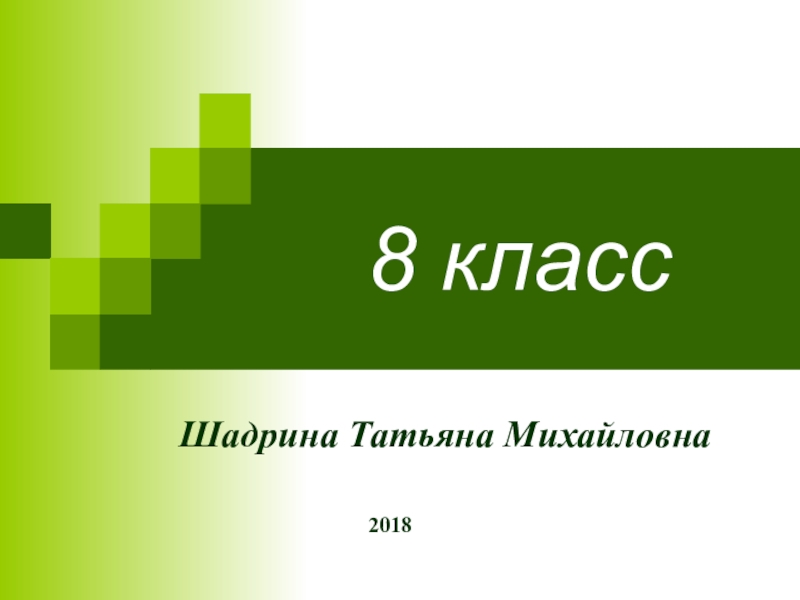 8 класс

Шадрина Татьяна Михайловна

2018